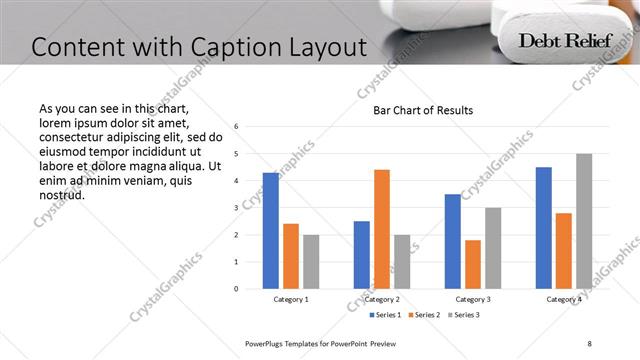 Content with Caption Layout

Debt Relief

As you can see in this chart, lorem ipsum dolor sit amet, consectetur adipiscing elit, sed do eiusmod tempor incididunt ut labore et dolore magna aliqua. Ut enim ad minim veniam, quis nostrud.

Bar Chart of Results

6
5
4
3
2
1
0

Category 1
Category 2
Category 3
Category 4

Series 1 Series 2 Series 3

CrystalGraphics

PowerPlugs Templates for PowerPoint Preview

8